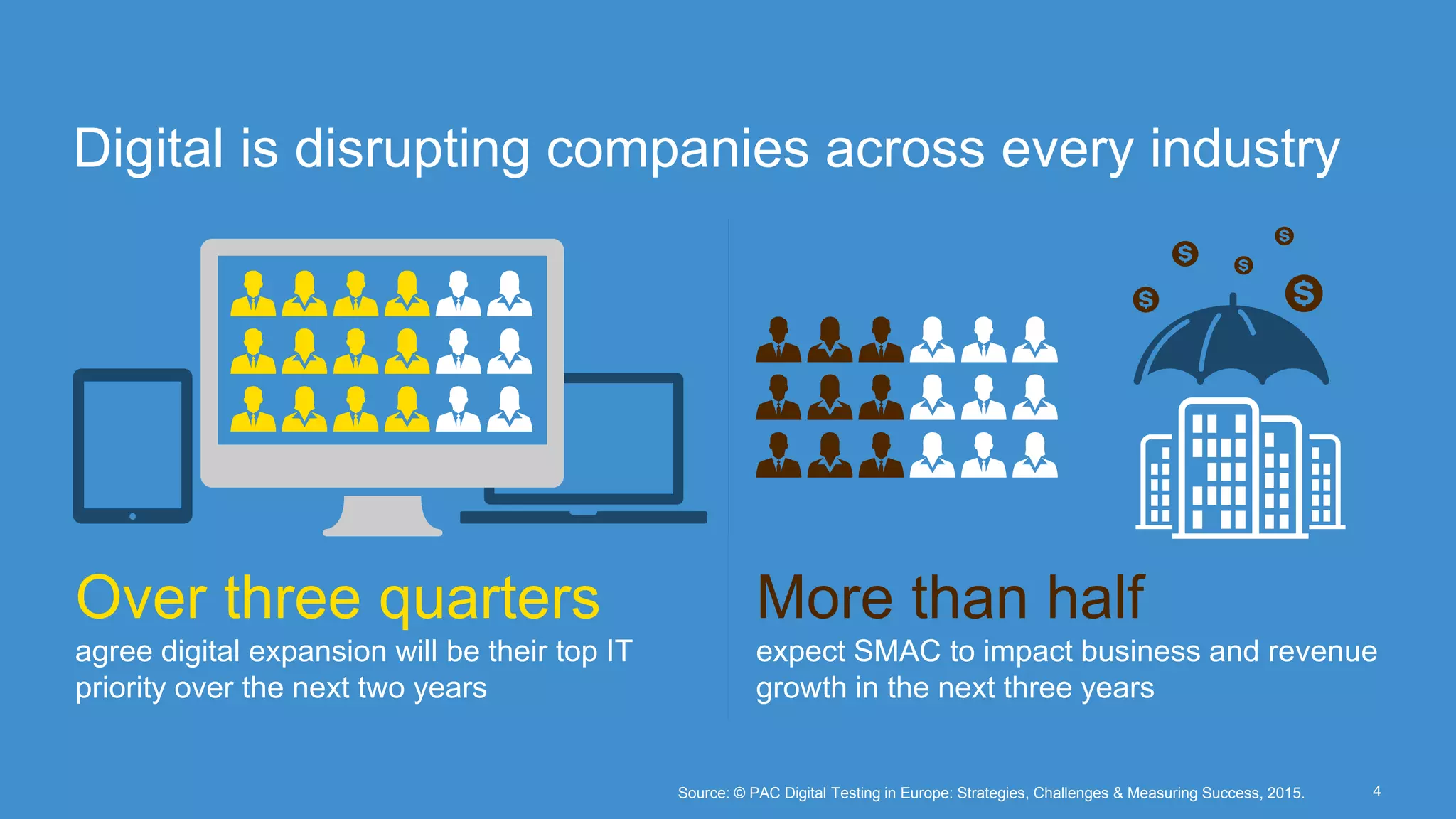 Digital is disrupting companies across every industry

$ $ $ $ $

Over three quarters
agree digital expansion will be their top IT priority over the next two years

More than half
expect SMAC to impact business and revenue growth in the next three years

Source: © PAC Digital Testing in Europe: Strategies, Challenges & Measuring Success, 2015.

4